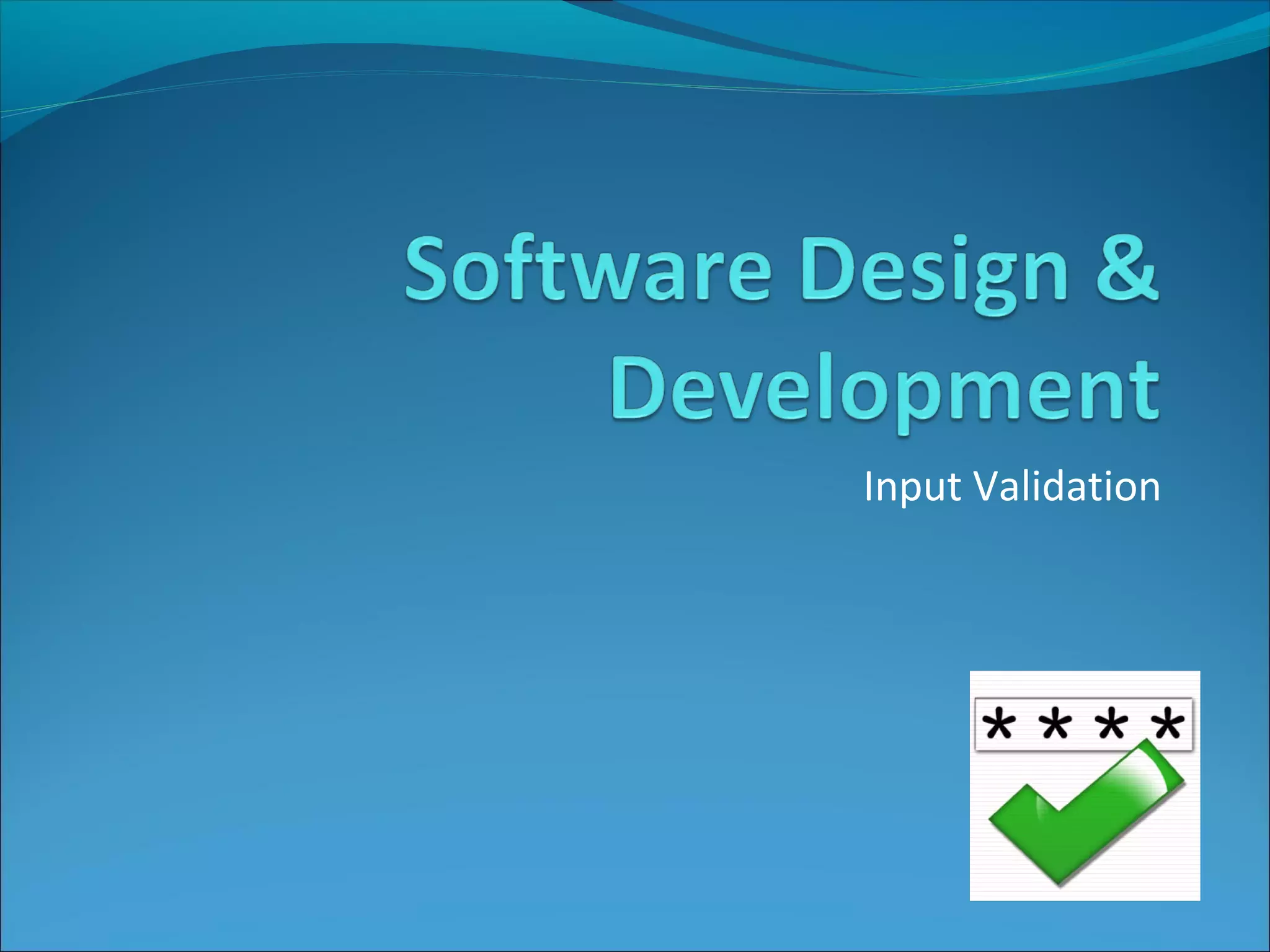 Software Design & Development

Input Validation

****